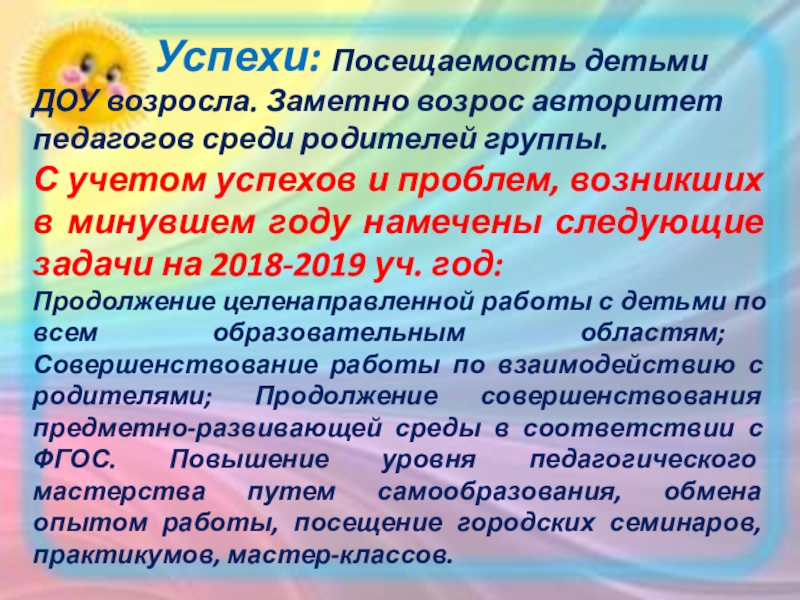 Успехи: Посещаемость детьми ДОУ возросла. Заметно возрос авторитет педагогов среди родителей группы.

С учетом успехов и проблем, возникших в минувшем году намечены следующие задачи на 2018-2019 уч. год:

Продолжение целенаправленной работы с детьми по всем образовательным областям; Совершенствование работы по взаимодействию с родителями; Продолжение совершенствования предметно-развивающей среды в соответствии с ФГОС. Повышение уровня педагогического мастерства путем самообразования, обмена опытом работы, посещение городских семинаров, практикумов, мастер-классов.